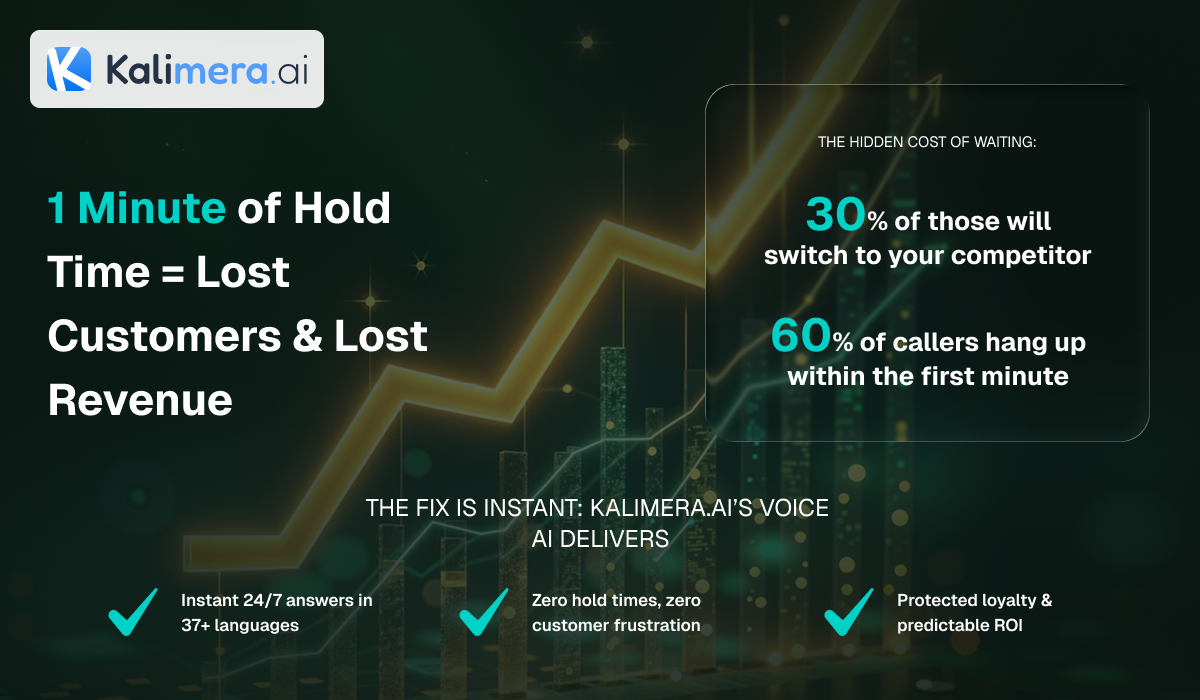 Kalimera.ai

1 Minute of Hold Time = Lost Customers & Lost Revenue

THE HIDDEN COST OF WAITING:

30% of those will switch to your competitor

60% of callers hang up within the first minute

THE FIX IS INSTANT: KALIMERA.AI'S VOICE AI DELIVERS

Instant 24/7 answers in 37+ languages

Zero hold times, zero customer frustration

Protected loyalty & predictable ROI